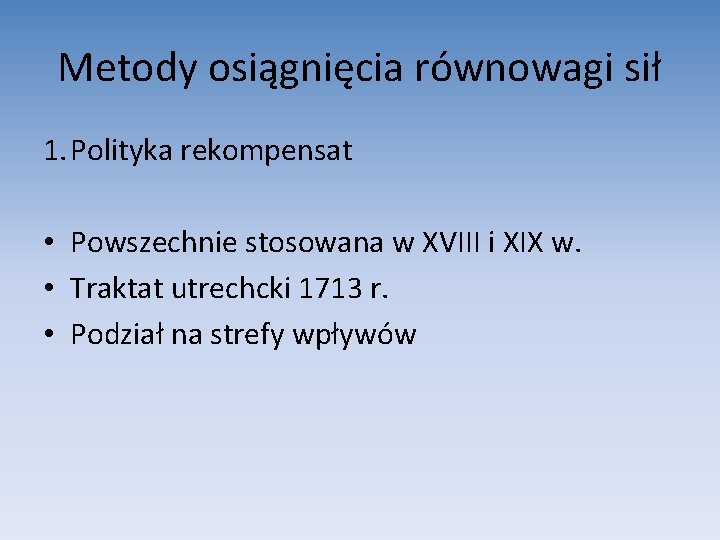 Metody osiągnięcia równowagi sił

1. Polityka rekompensat

• Powszechnie stosowana w XVIII i XIX w.
• Traktat utrechcki 1713 r.
• Podział na strefy wpływów